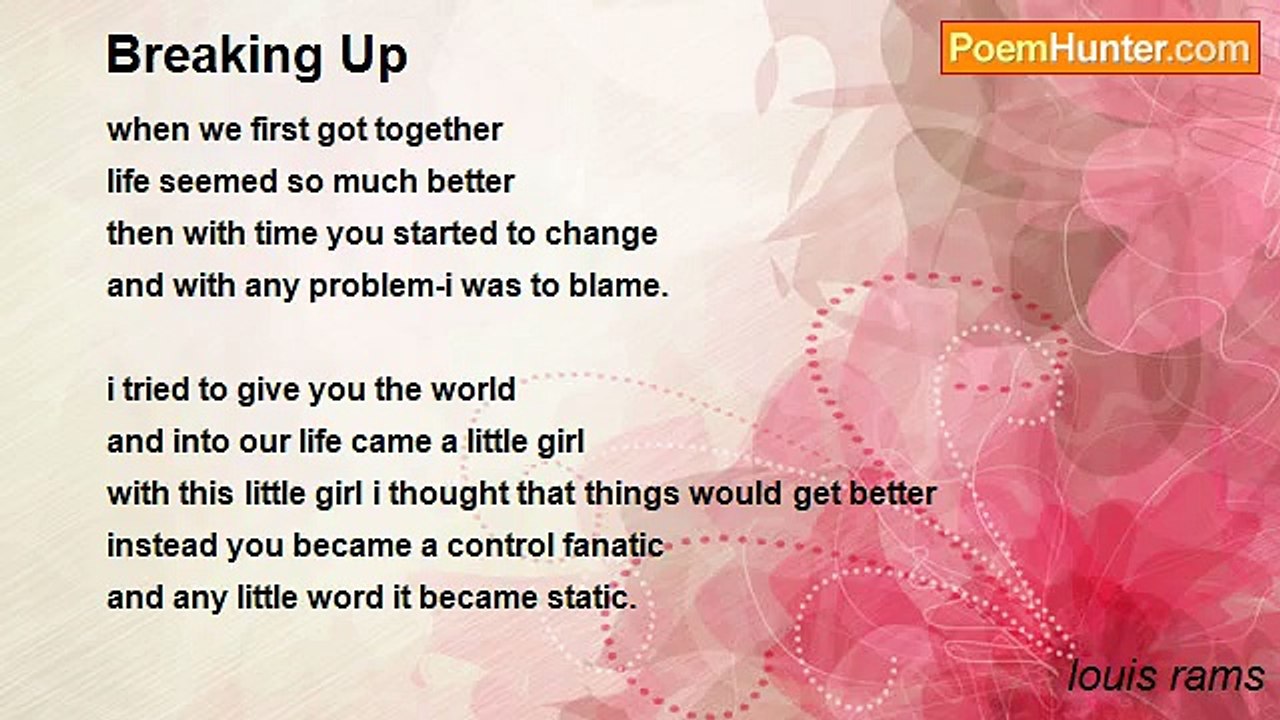 Breaking Up

PoemHunter.com

when we first got together
life seemed so much better
then with time you started to change
and with any problem-i was to blame.

i tried to give you the world
and into our life came a little girl
with this little girl i thought that things would get better
instead you became a control fanatic
and any little word it became static.

louis rams